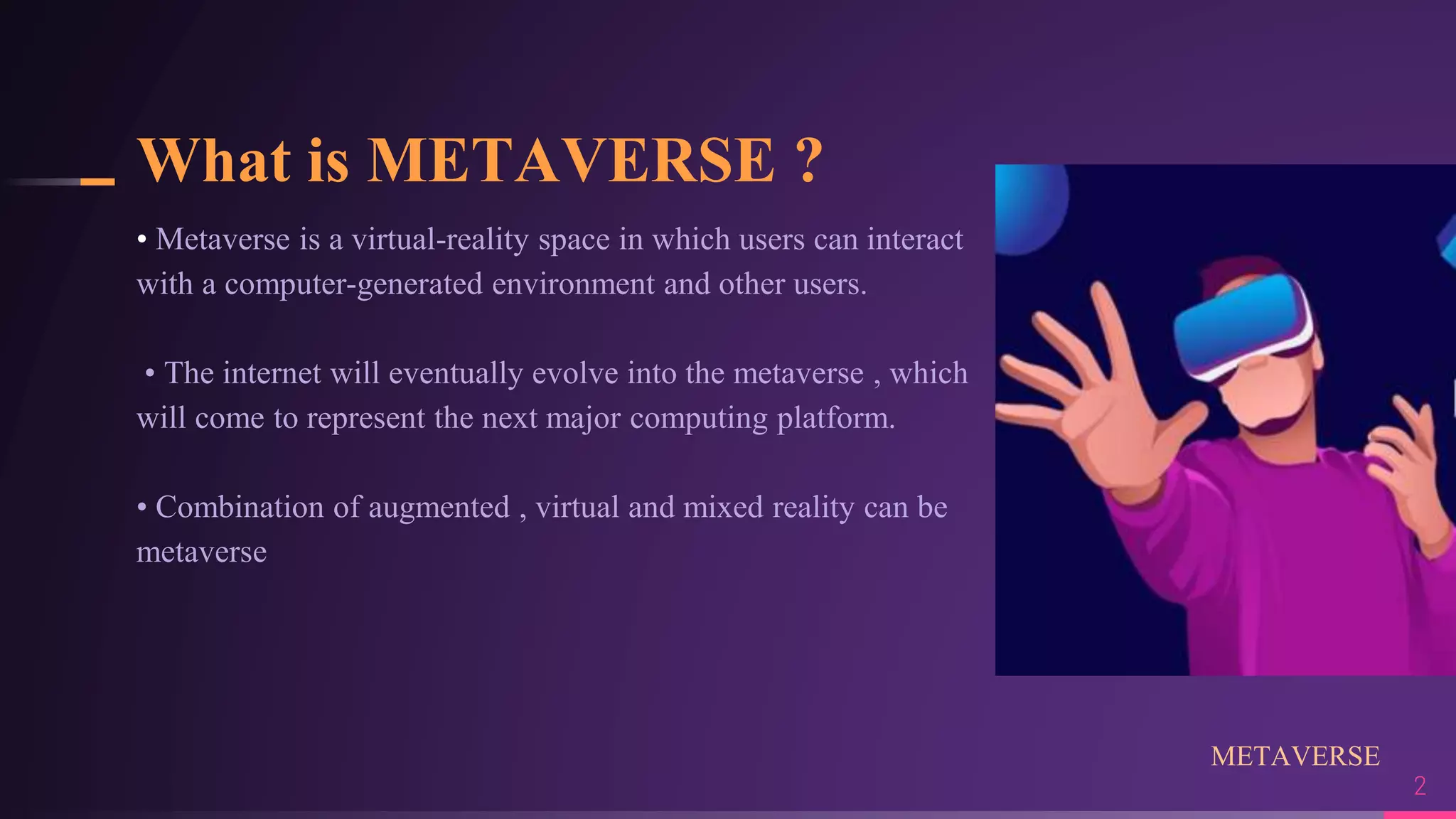 What is METAVERSE ?

• Metaverse is a virtual-reality space in which users can interact with a computer-generated environment and other users.

• The internet will eventually evolve into the metaverse , which will come to represent the next major computing platform.

• Combination of augmented , virtual and mixed reality can be metaverse

METAVERSE
2